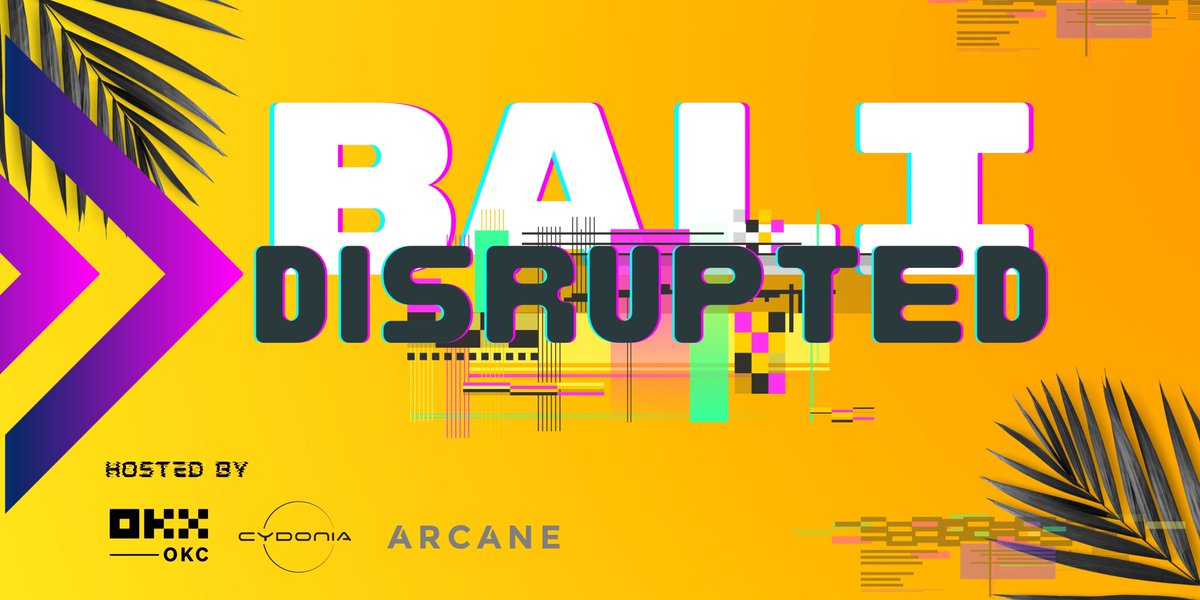 BALI
DISRUPTED

HOSTED BY

OKX
OKC

CYDONIA

ARCANE